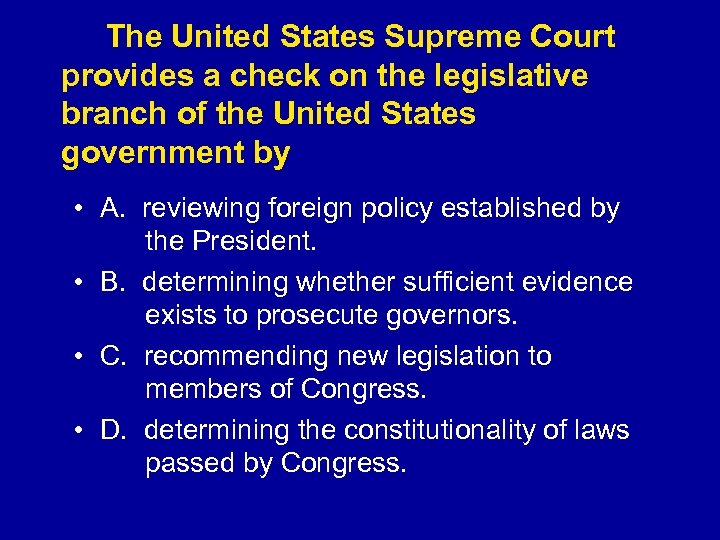 The United States Supreme Court provides a check on the legislative branch of the United States government by

• A. reviewing foreign policy established by the President.
• B. determining whether sufficient evidence exists to prosecute governors.
• C. recommending new legislation to members of Congress.
• D. determining the constitutionality of laws passed by Congress.